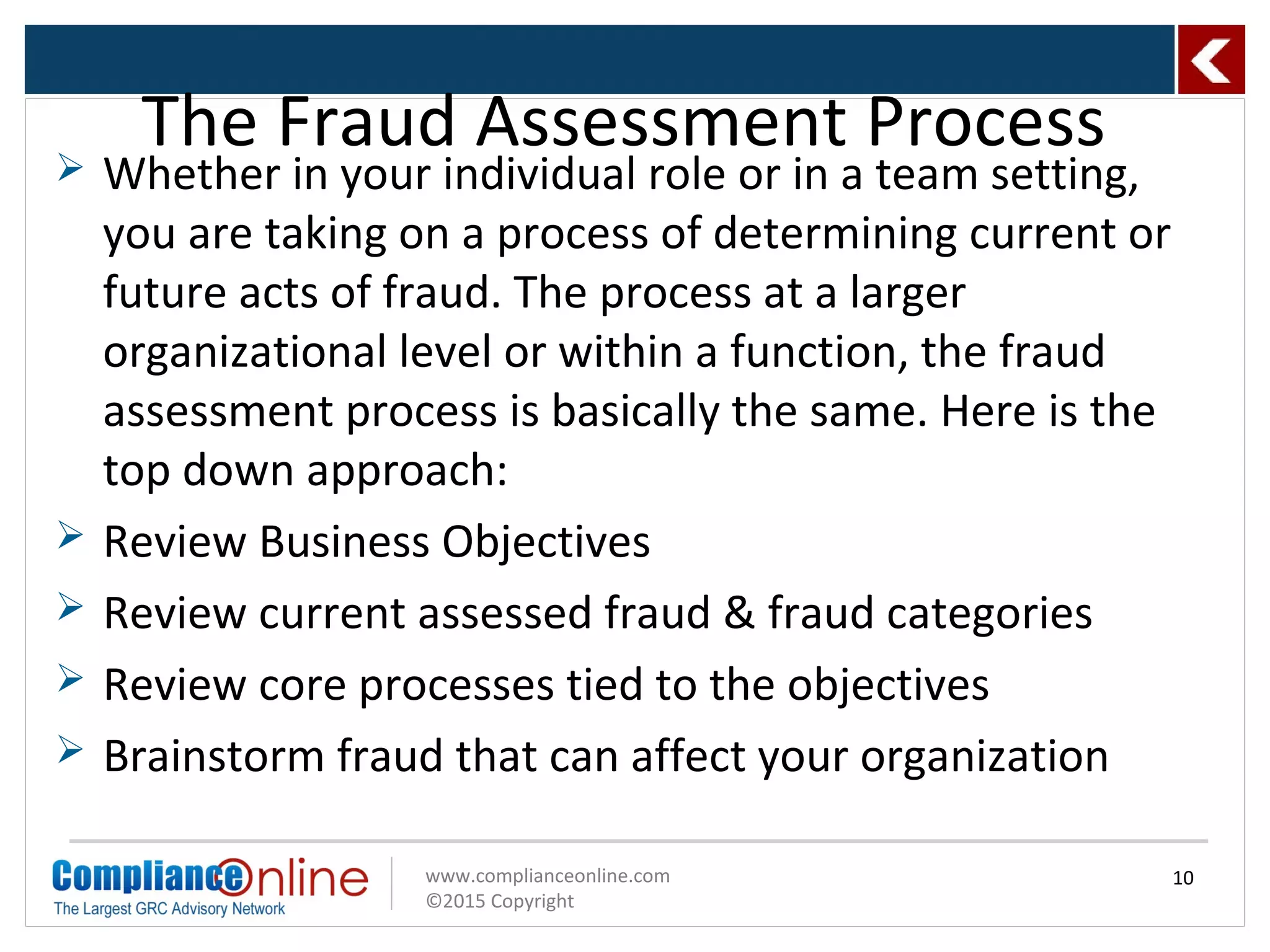 The Fraud Assessment Process

➢ Whether in your individual role or in a team setting, you are taking on a process of determining current or future acts of fraud. The process at a larger organizational level or within a function, the fraud assessment process is basically the same. Here is the top down approach:

➢ Review Business Objectives

➢ Review current assessed fraud & fraud categories

➢ Review core processes tied to the objectives

➢ Brainstorm fraud that can affect your organization

ComplianceOnline
The Largest GRC Advisory Network

www.complianceonline.com
©2015 Copyright

10